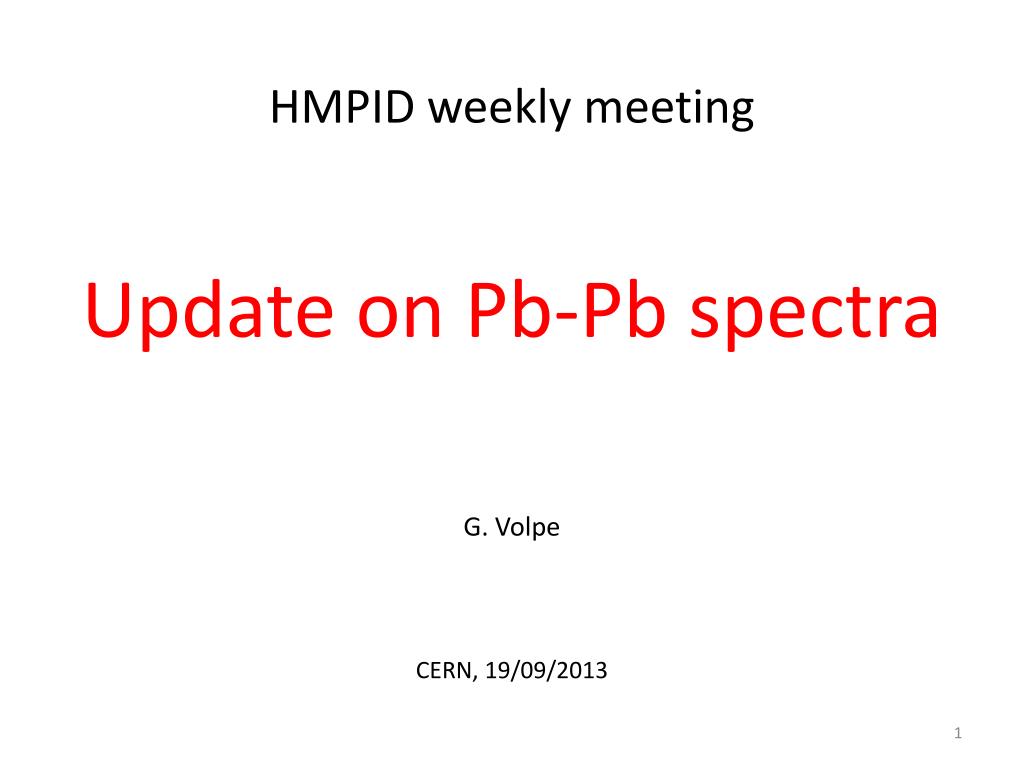 HMPID weekly meeting

Update on Pb-Pb spectra

G. Volpe

CERN, 19/09/2013

1